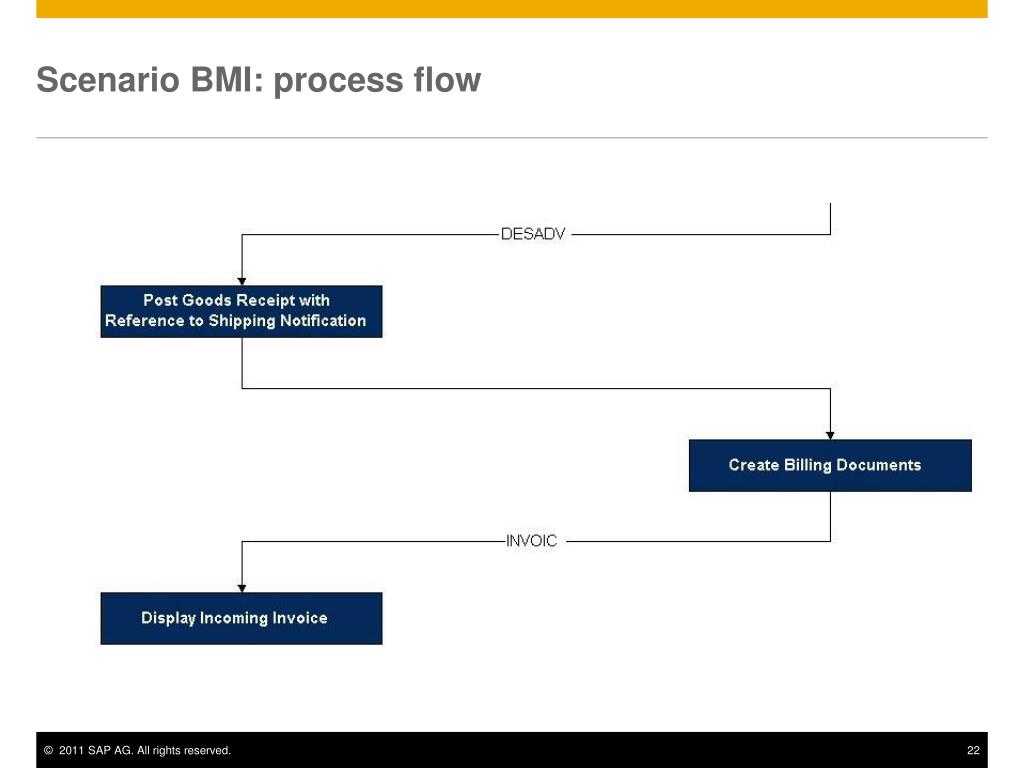 Scenario BMI: process flow

DESADV

Post Goods Receipt with Reference to Shipping Notification

Create Billing Documents

INVOIC

Display Incoming Invoice

© 2011 SAP AG. All rights reserved.

22